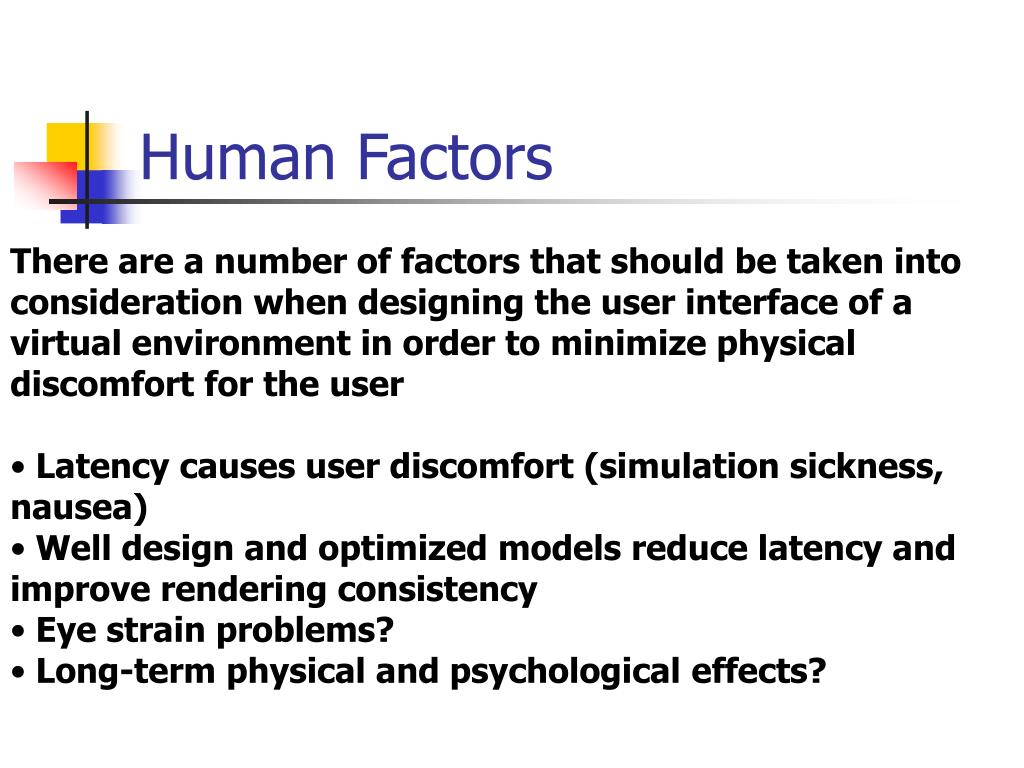 Human Factors

There are a number of factors that should be taken into consideration when designing the user interface of a virtual environment in order to minimize physical discomfort for the user

• Latency causes user discomfort (simulation sickness, nausea)
• Well design and optimized models reduce latency and improve rendering consistency
• Eye strain problems?
• Long-term physical and psychological effects?